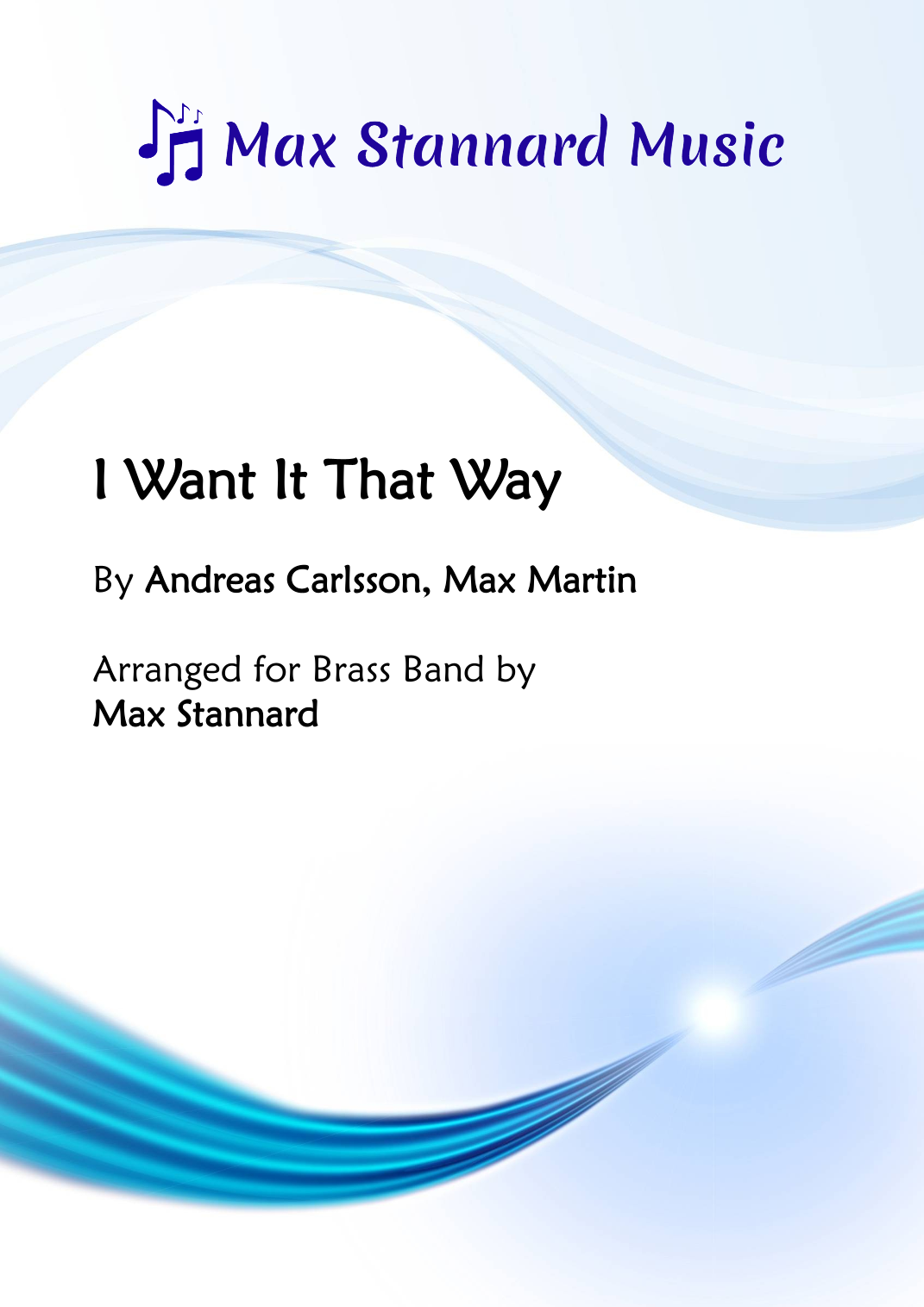 Max Stannard Music

I Want It That Way

By Andreas Carlsson, Max Martin

Arranged for Brass Band by
Max Stannard